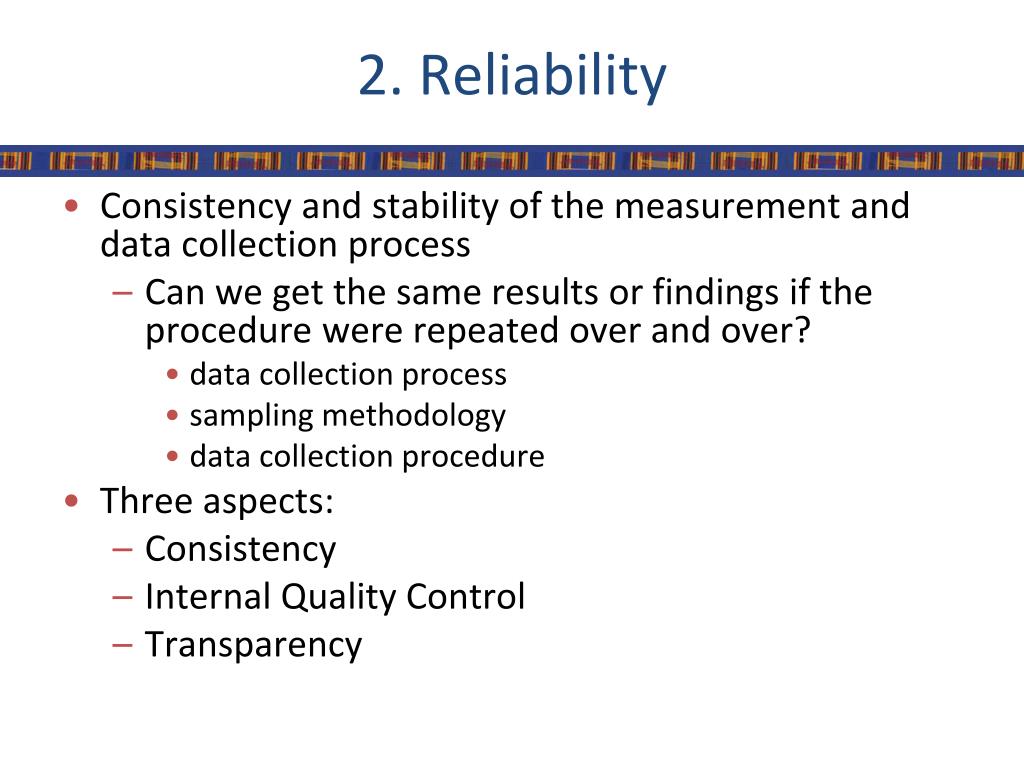 2. Reliability

• Consistency and stability of the measurement and data collection process
 – Can we get the same results or findings if the procedure were repeated over and over?
  • data collection process
  • sampling methodology
  • data collection procedure
• Three aspects:
 – Consistency
 – Internal Quality Control
 – Transparency